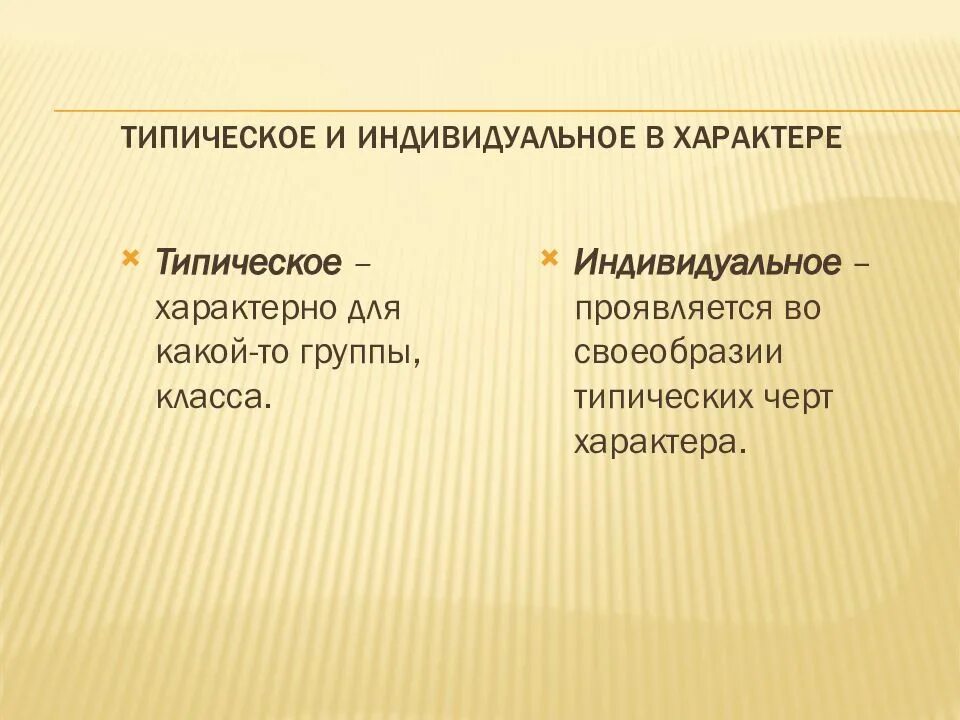 ТИПИЧЕСКОЕ И ИНДИВИДУАЛЬНОЕ В ХАРАКТЕРЕ

Типическое – характерно для какой-то группы, класса.

Индивидуальное – проявляется во своеобразии типических черт характера.